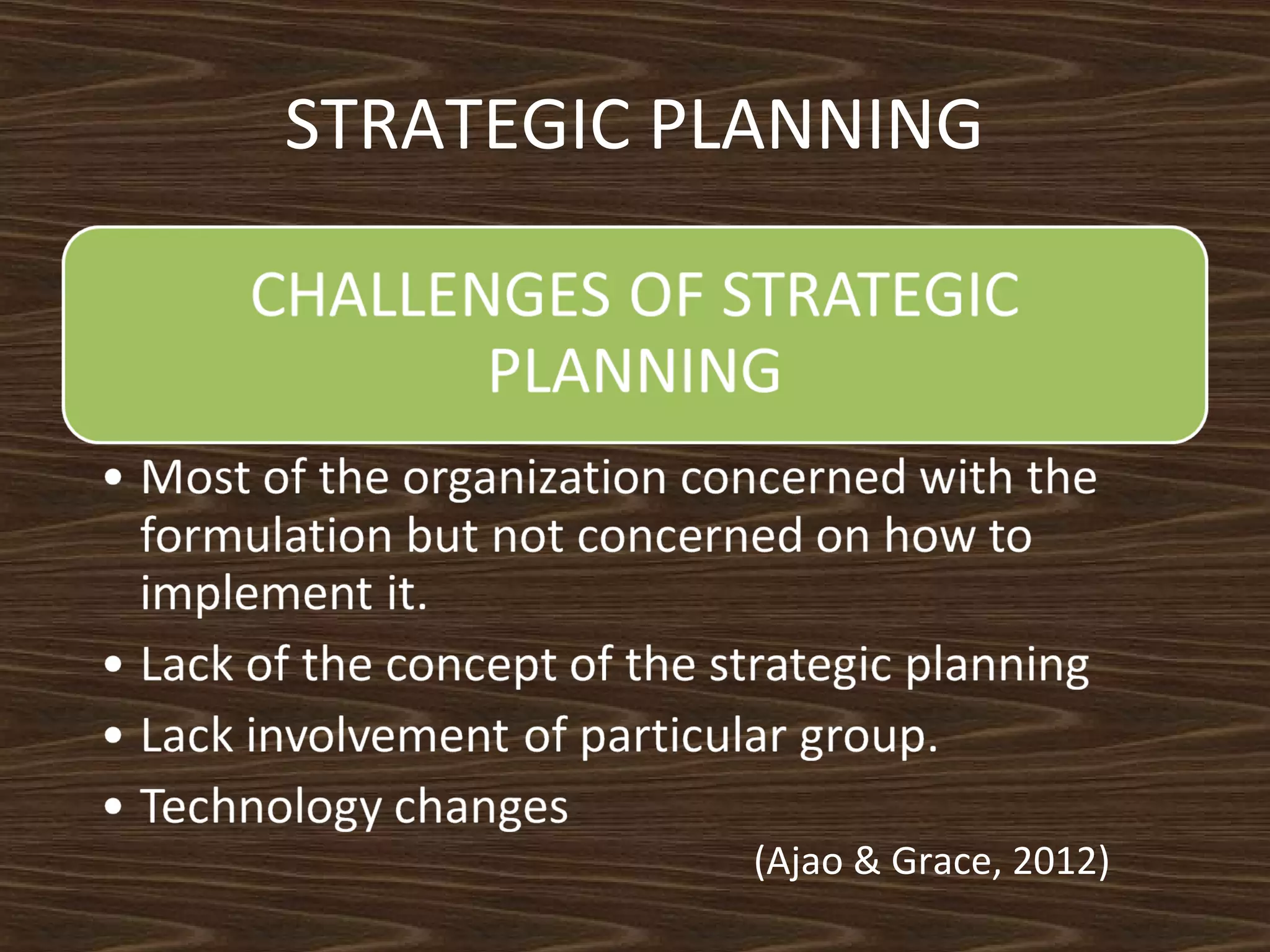 STRATEGIC PLANNING

CHALLENGES OF STRATEGIC PLANNING

• Most of the organization concerned with the formulation but not concerned on how to implement it.
• Lack of the concept of the strategic planning
• Lack involvement of particular group.
• Technology changes

(Ajao & Grace, 2012)